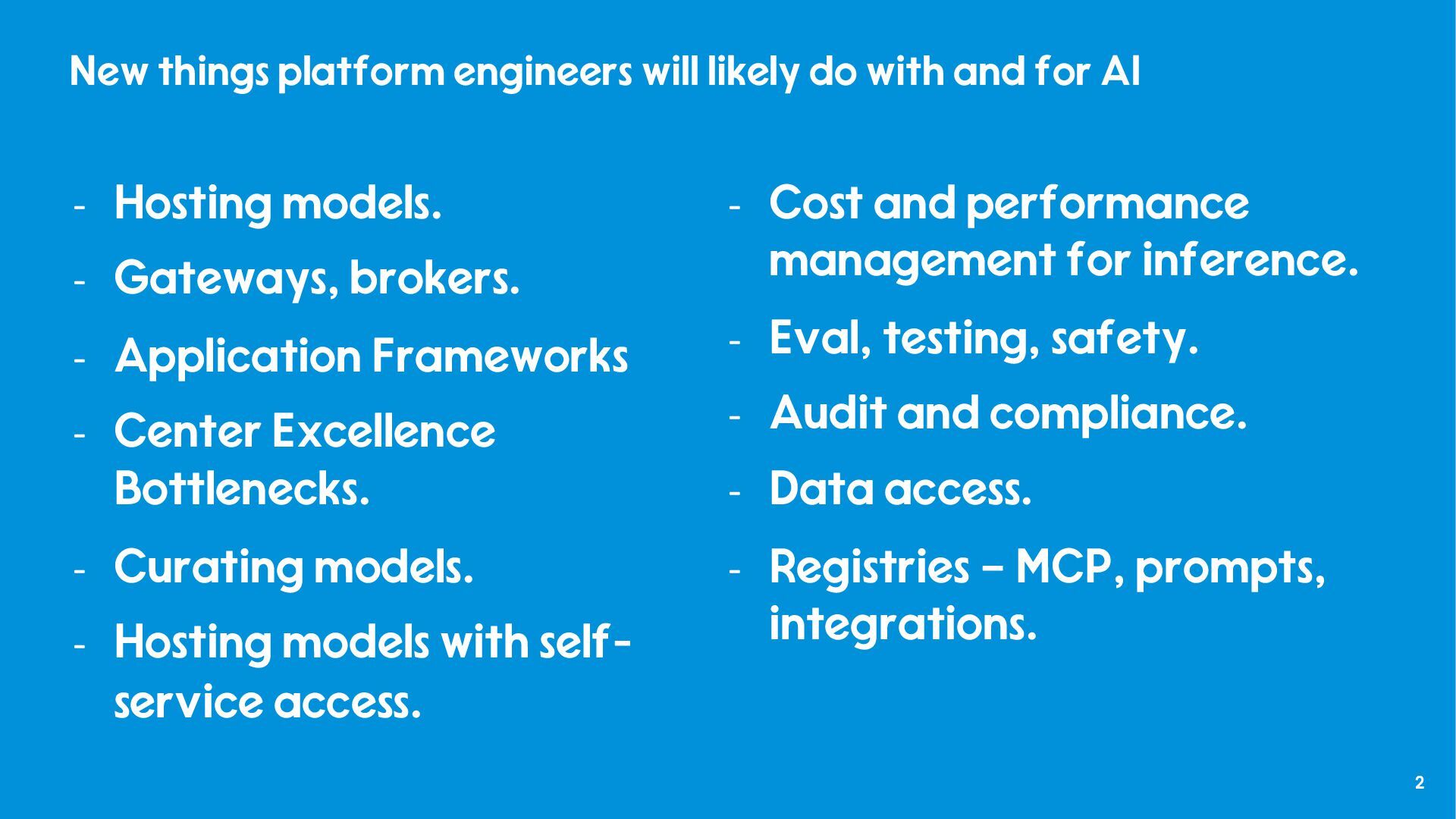 New things platform engineers will likely do with and for AI

- Hosting models.
- Gateways, brokers.
- Application Frameworks
- Center Excellence Bottlenecks.
- Curating models.
- Hosting models with self-service access.

- Cost and performance management for inference.
- Eval, testing, safety.
- Audit and compliance.
- Data access.
- Registries – MCP, prompts, integrations.

2